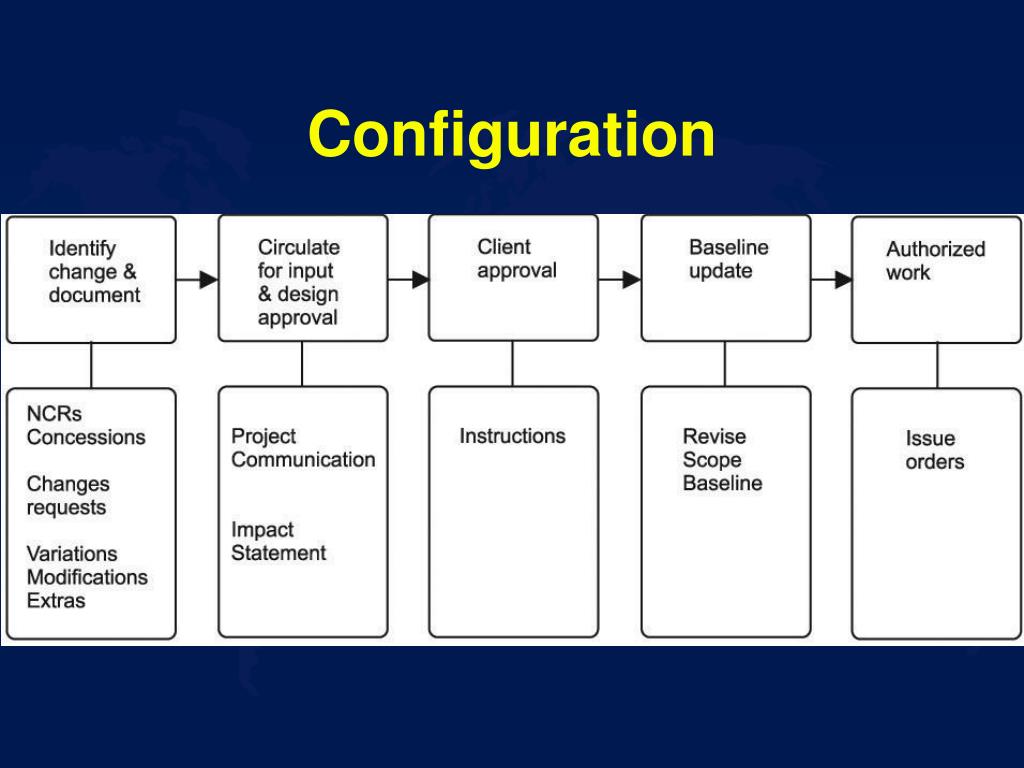 Configuration

Identify change & document

Circulate for input & design approval

Client approval

Baseline update

Authorized work

NCRs
Concessions

Changes requests

Variations
Modifications
Extras

Project Communication

Impact Statement

Instructions

Revise Scope Baseline

Issue orders